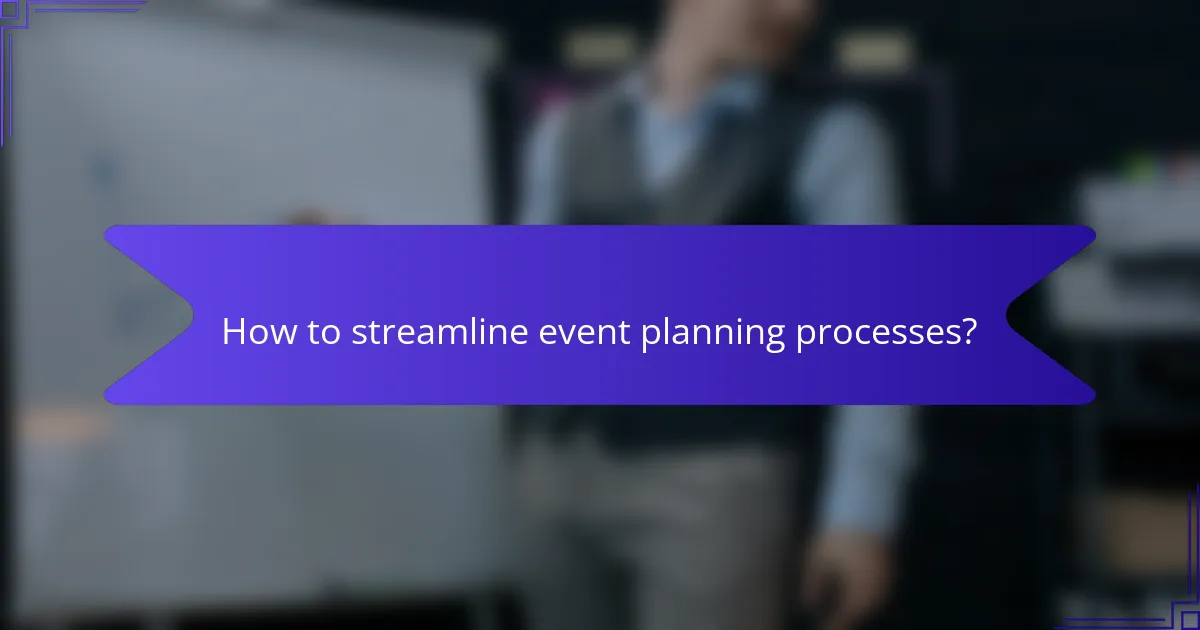 How to streamline event planning processes?